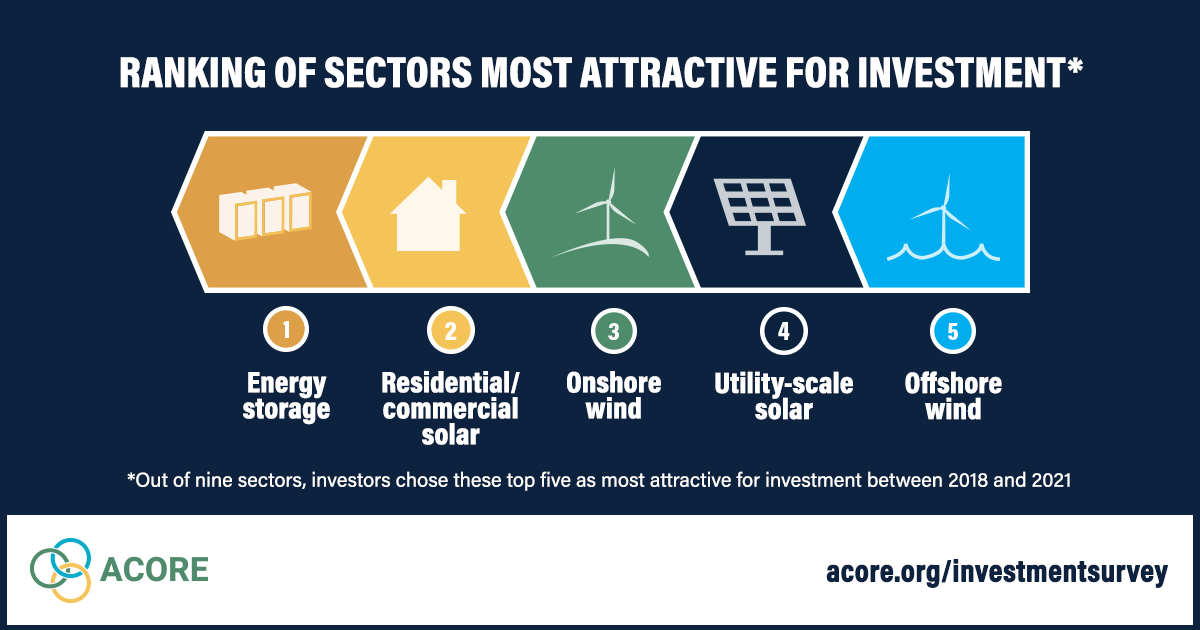 RANKING OF SECTORS MOST ATTRACTIVE FOR INVESTMENT*

1
Energy storage

2
Residential/ commercial solar

3
Onshore wind

4
Utility-scale solar

5
Offshore wind

*Out of nine sectors, investors chose these top five as most attractive for investment between 2018 and 2021

ACORE

acore.org/investmentsurvey